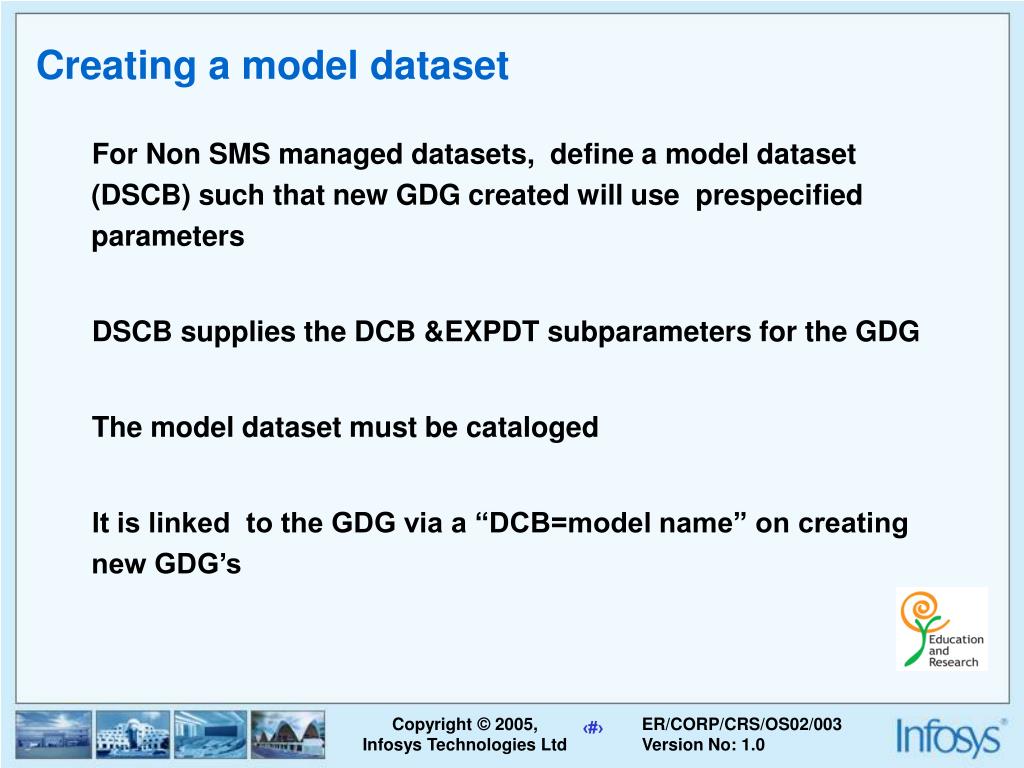 Creating a model dataset

For Non SMS managed datasets, define a model dataset (DSCB) such that new GDG created will use prespecified parameters

DSCB supplies the DCB &EXPDT subparameters for the GDG

The model dataset must be cataloged

It is linked to the GDG via a “DCB=model name” on creating new GDG’s

Education and Research

Copyright © 2005, Infosys Technologies Ltd

‹#›

ER/CORP/CRS/OS02/003 Version No: 1.0

Infosys®